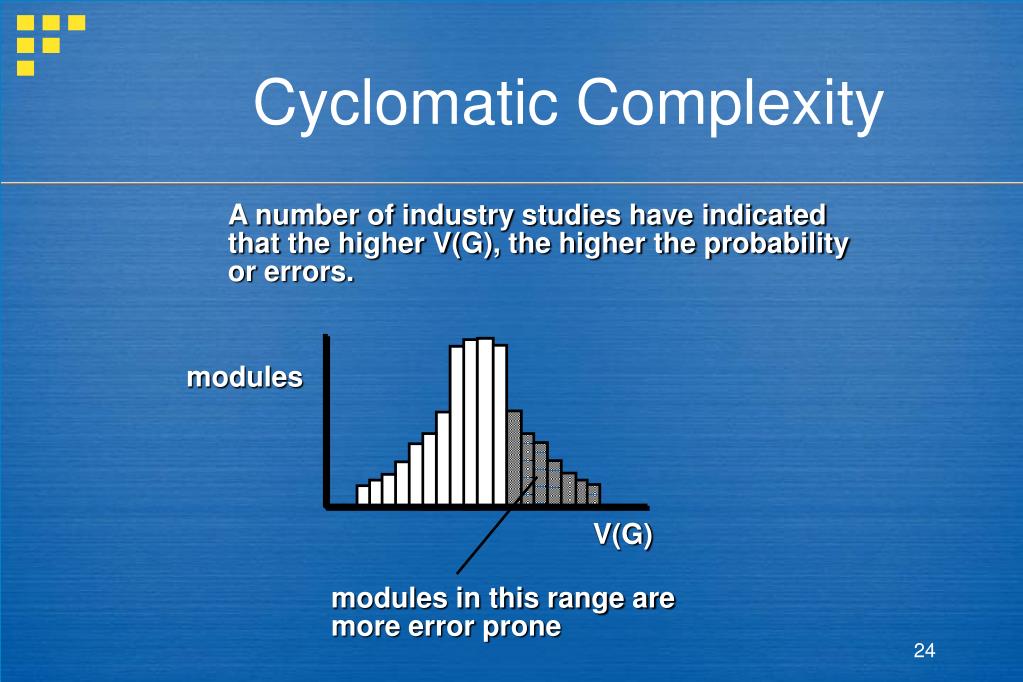 Cyclomatic Complexity

A number of industry studies have indicated that the higher V(G), the higher the probability or errors.

modules

V(G)

modules in this range are more error prone

24